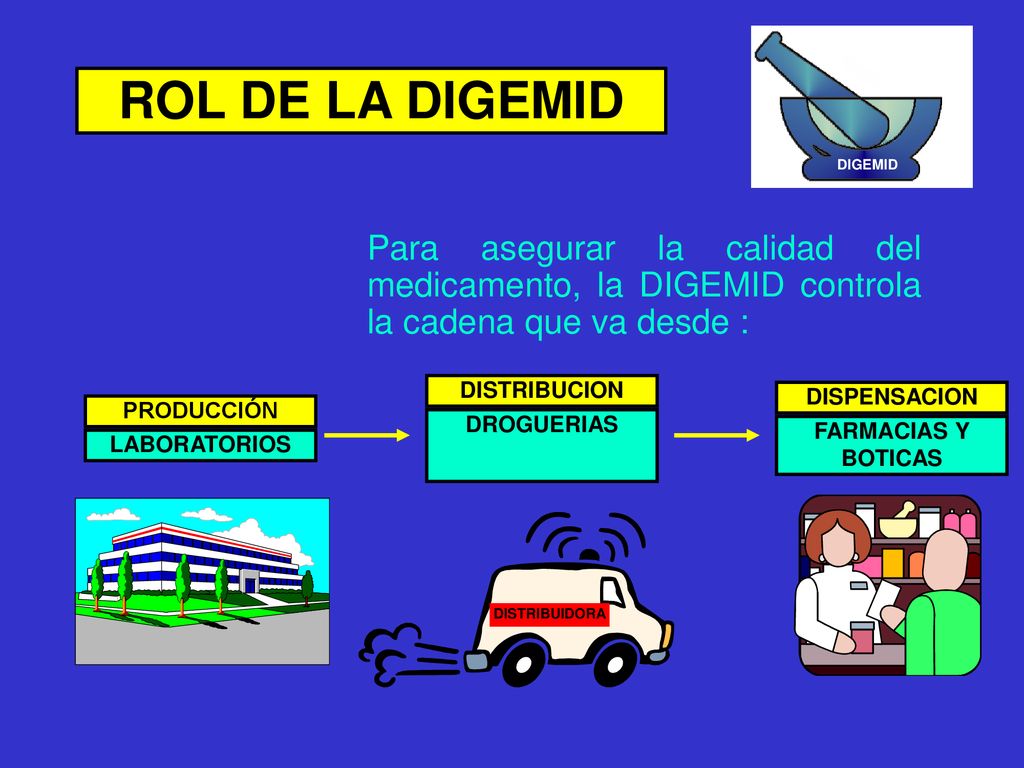 ROL DE LA DIGEMID

DIGEMID

Para asegurar la calidad del medicamento, la DIGEMID controla la cadena que va desde :

PRODUCCIÓN
LABORATORIOS

DISTRIBUCION
DROGUERIAS

DISPENSACION
FARMACIAS Y BOTICAS

DISTRIBUIDORA